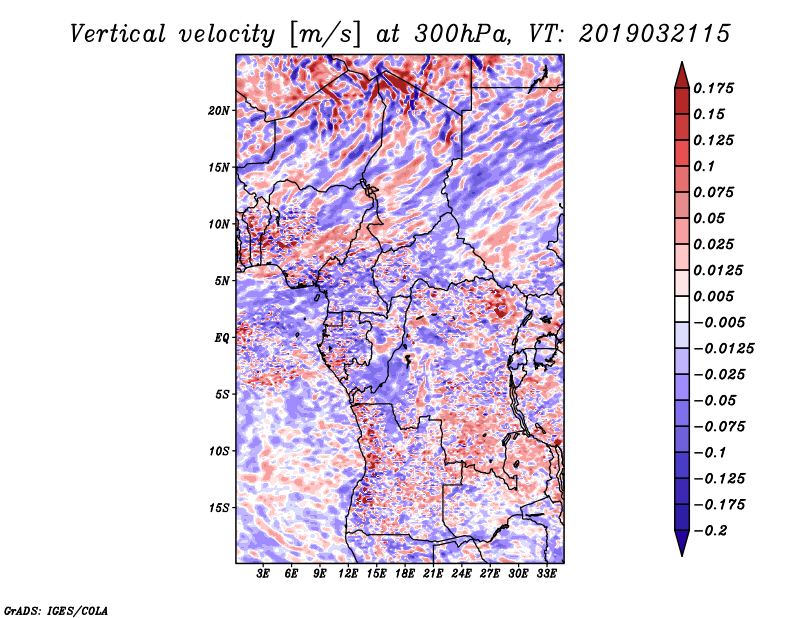 Vertical velocity [m/s] at 300hPa, VT: 2019032115

20N
15N
10N
5N
EQ
5S
10S
15S

3E 6E 9E 12E 15E 18E 21E 24E 27E 30E 33E

0.175
0.15
0.125
0.1
0.075
0.05
0.025
0.0125
0.005
−0.005
−0.0125
−0.025
−0.05
−0.075
−0.1
−0.125
−0.175
−0.2

GrADS: IGES/COLA